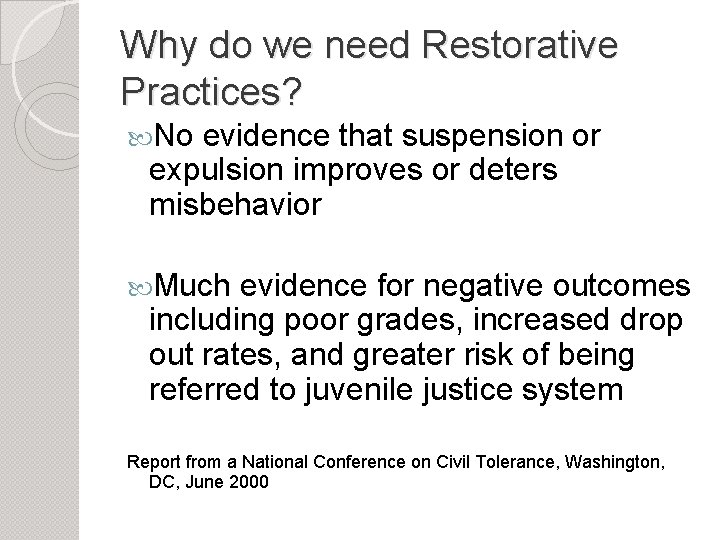 Why do we need Restorative Practices?

No evidence that suspension or expulsion improves or deters misbehavior

Much evidence for negative outcomes including poor grades, increased drop out rates, and greater risk of being referred to juvenile justice system

Report from a National Conference on Civil Tolerance, Washington, DC, June 2000